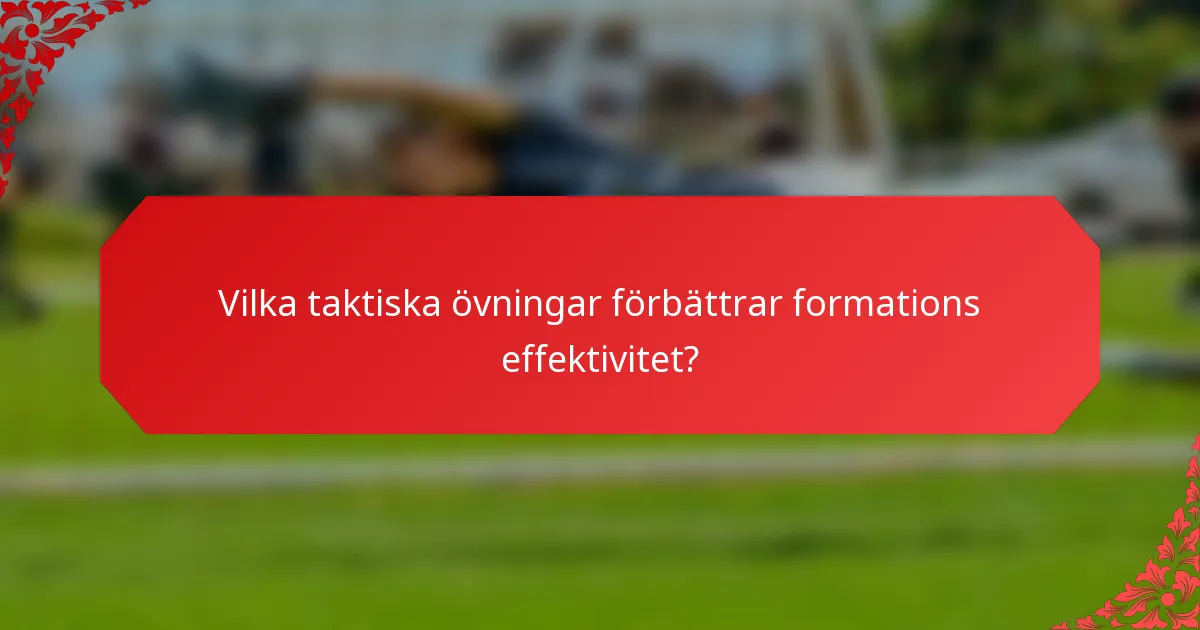 Vilka taktiska övningar förbättrar formations effektivitet?